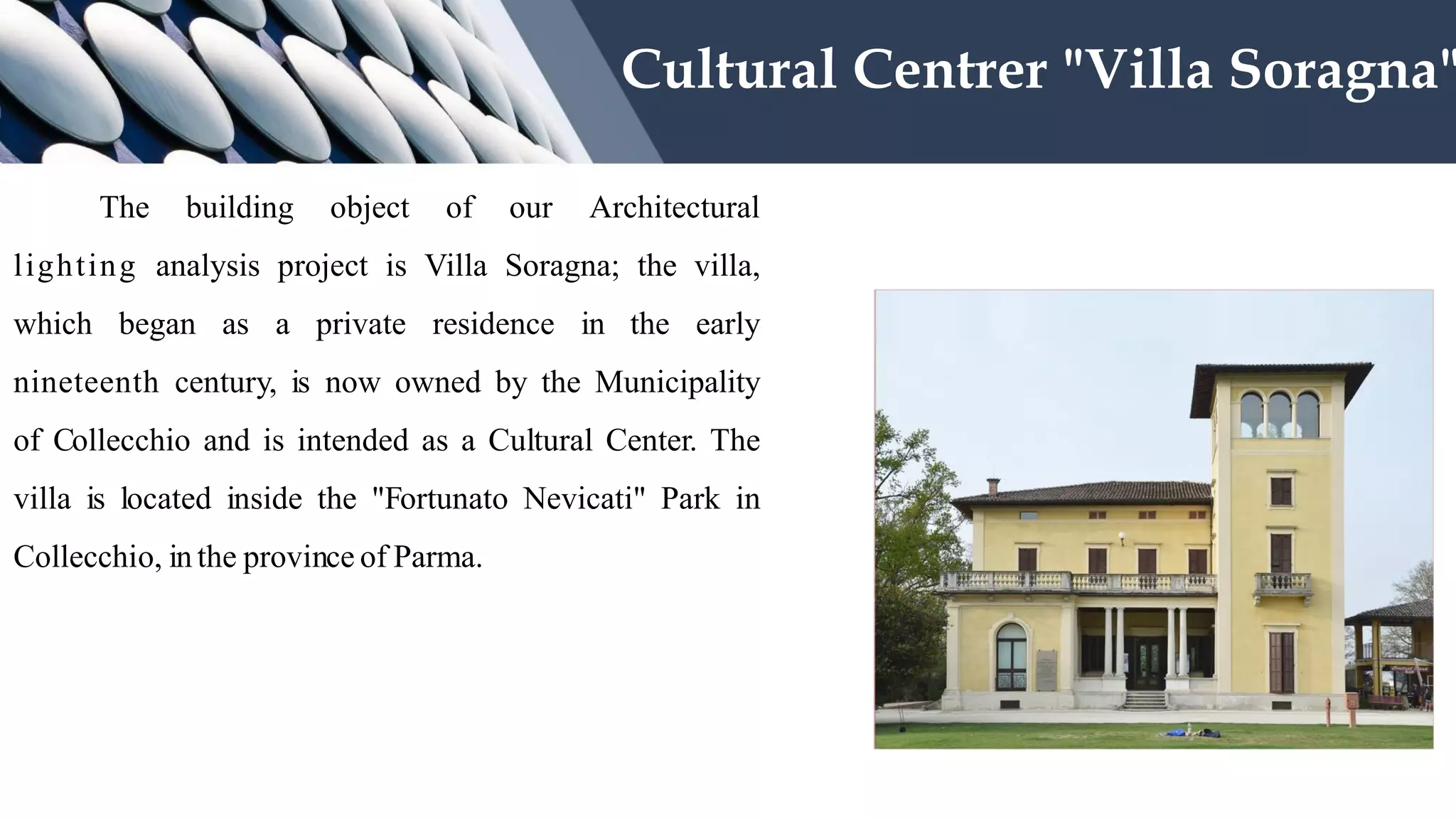 Cultural Centrer "Villa Soragna"

The building object of our Architectural lighting analysis project is Villa Soragna; the villa, which began as a private residence in the early nineteenth century, is now owned by the Municipality of Collecchio and is intended as a Cultural Center. The villa is located inside the "Fortunato Nevicati" Park in Collecchio, in the province of Parma.